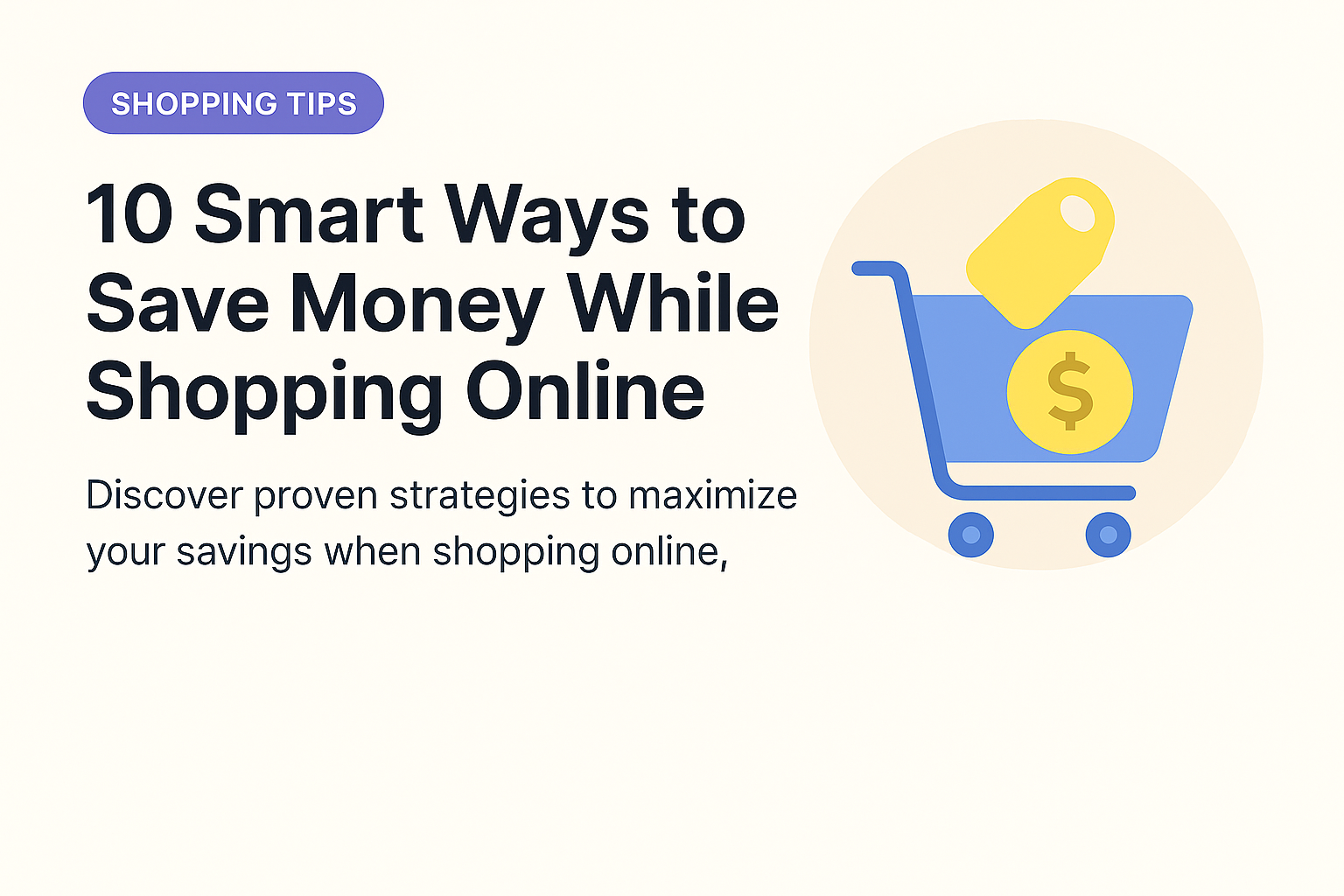 SHOPPING TIPS

10 Smart Ways to Save Money While Shopping Online

Discover proven strategies to maximize your savings when shopping online,

$